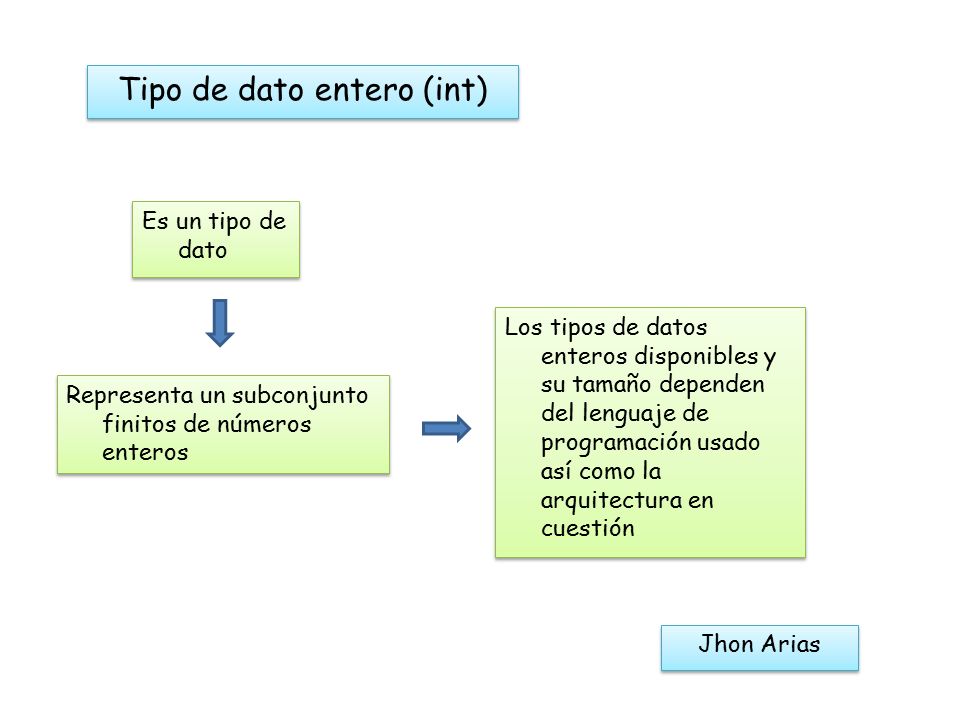 Tipo de dato entero (int)

Es un tipo de dato

Representa un subconjunto finitos de números enteros

Los tipos de datos enteros disponibles y su tamaño dependen del lenguaje de programación usado así como la arquitectura en cuestión

Jhon Arias